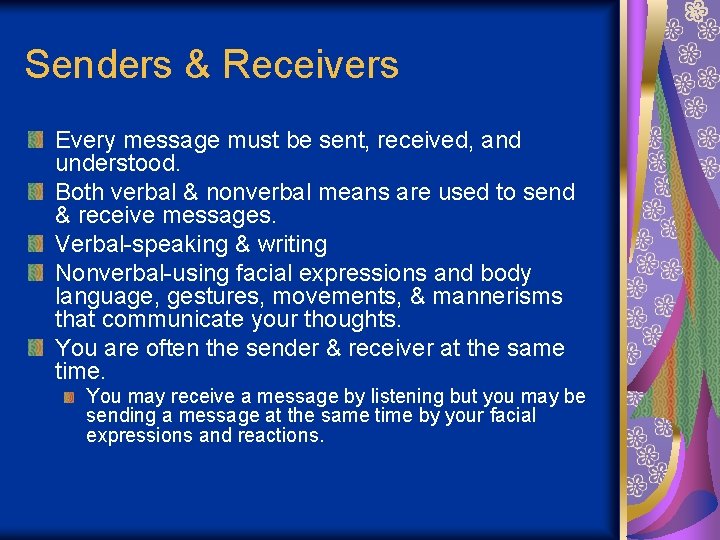 Senders & Receivers

Every message must be sent, received, and understood.

Both verbal & nonverbal means are used to send & receive messages.

Verbal-speaking & writing

Nonverbal-using facial expressions and body language, gestures, movements, & mannerisms that communicate your thoughts.

You are often the sender & receiver at the same time.

You may receive a message by listening but you may be sending a message at the same time by your facial expressions and reactions.